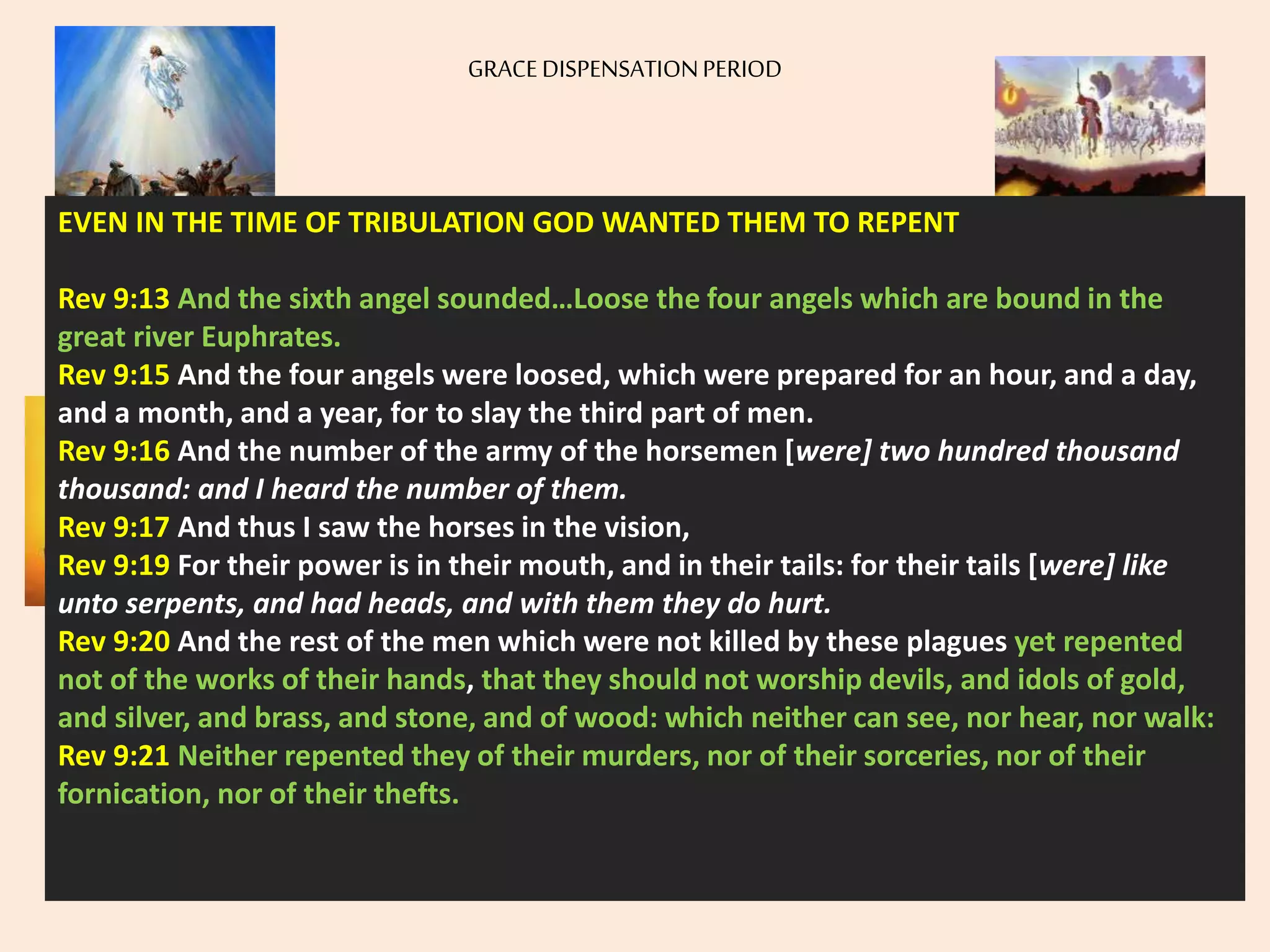 GRACE DISPENSATION PERIOD

EVEN IN THE TIME OF TRIBULATION GOD WANTED THEM TO REPENT

Rev 9:13 And the sixth angel sounded…Loose the four angels which are bound in the great river Euphrates.
Rev 9:15 And the four angels were loosed, which were prepared for an hour, and a day, and a month, and a year, for to slay the third part of men.
Rev 9:16 And the number of the army of the horsemen [were] two hundred thousand thousand: and I heard the number of them.
Rev 9:17 And thus I saw the horses in the vision,
Rev 9:19 For their power is in their mouth, and in their tails: for their tails [were] like unto serpents, and had heads, and with them they do hurt.
Rev 9:20 And the rest of the men which were not killed by these plagues yet repented not of the works of their hands, that they should not worship devils, and idols of gold, and silver, and brass, and stone, and of wood: which neither can see, nor hear, nor walk:
Rev 9:21 Neither repented they of their murders, nor of their sorceries, nor of their fornication, nor of their thefts.